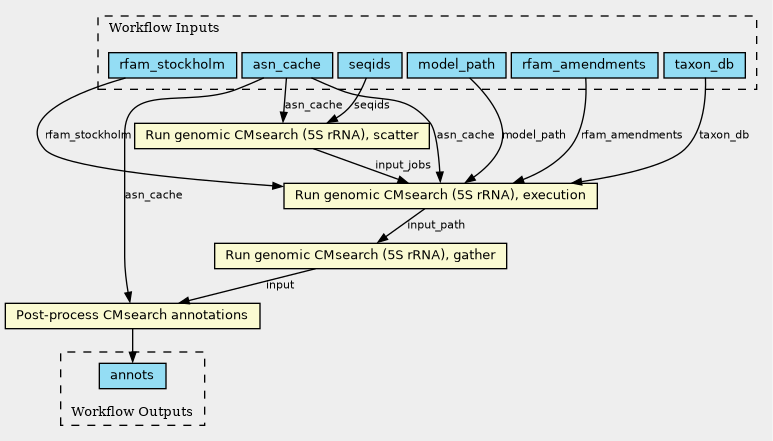 Workflow Inputs

rfam_stockholm

asn_cache

seqids

model_path

rfam_amendments

taxon_db

asn_cache

seqids

rfam_stockholm

Run genomic CMsearch (5S rRNA), scatter

asn_cache

model_path

rfam_amendments

taxon_db

input_jobs

asn_cache

Run genomic CMsearch (5S rRNA), execution

input_path

Run genomic CMsearch (5S rRNA), gather

input

Post-process CMsearch annotations

annots

Workflow Outputs